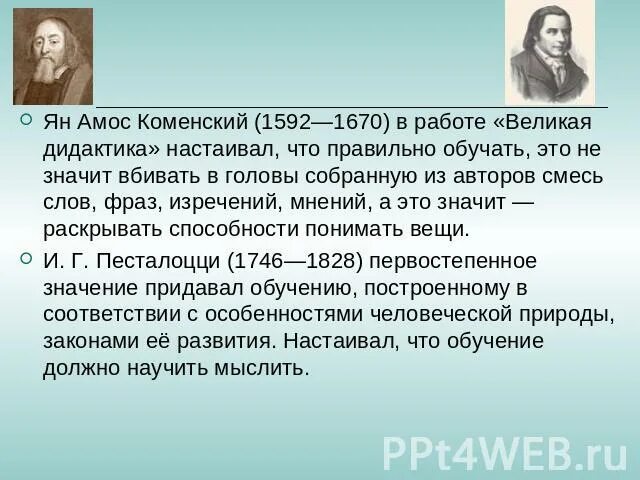 Ян Амос Коменский (1592—1670) в работе «Великая дидактика» настаивал, что правильно обучать, это не значит вбивать в головы собранную из авторов смесь слов, фраз, изречений, мнений, а это значит — раскрывать способности понимать вещи.

И. Г. Песталоцци (1746—1828) первостепенное значение придавал обучению, построенному в соответствии с особенностями человеческой природы, законами её развития. Настаивал, что обучение должно научить мыслить.

PPt4WEB.ru